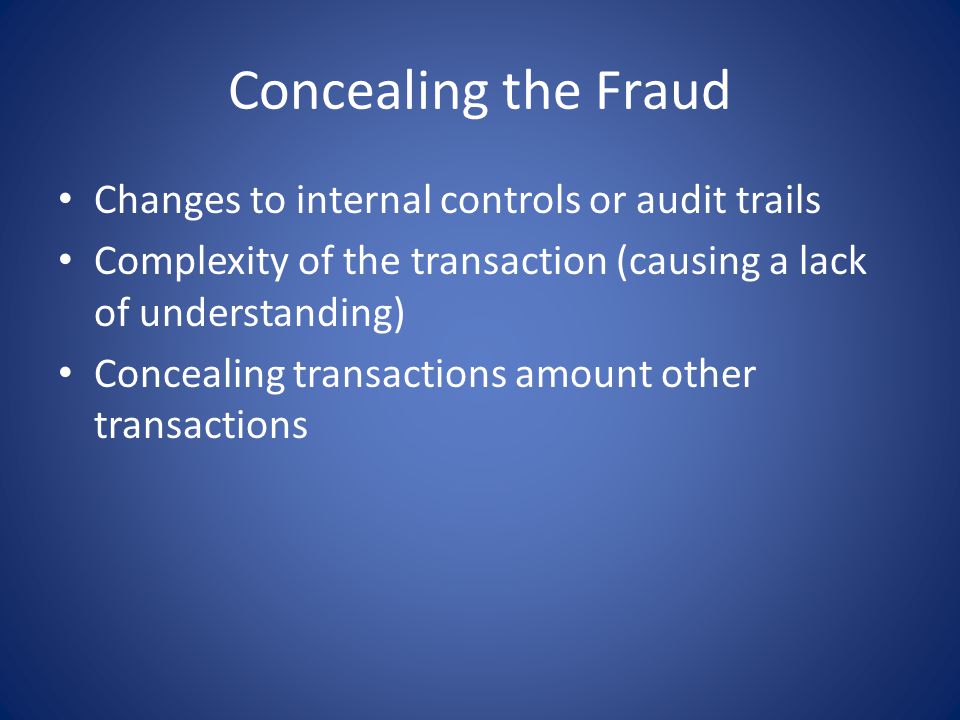 Concealing the Fraud

• Changes to internal controls or audit trails
• Complexity of the transaction (causing a lack of understanding)
• Concealing transactions amount other transactions